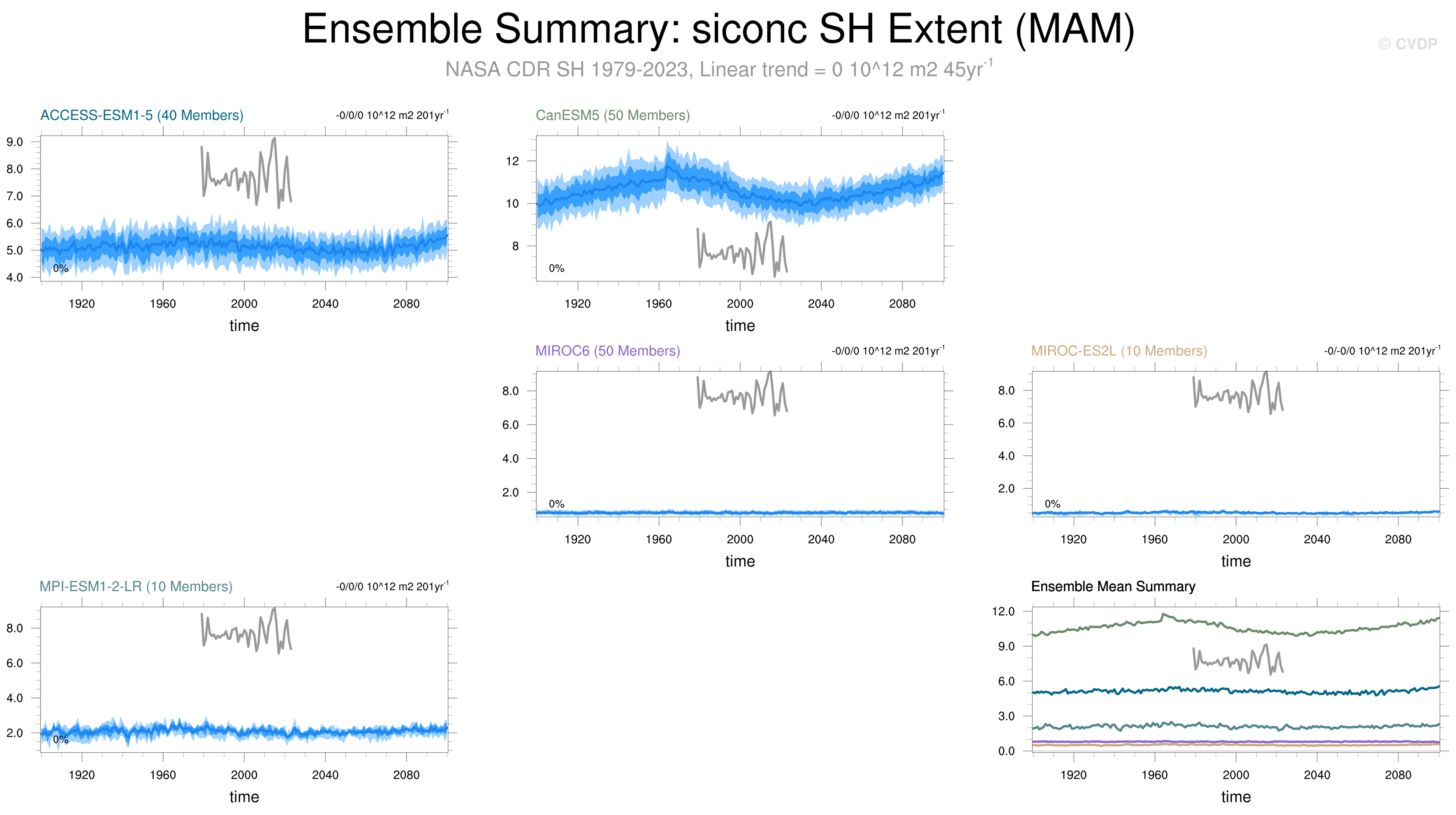 Ensemble Summary: siconc SH Extent (MAM)

© CVDP

NASA CDR SH 1979-2023, Linear trend = 0 10^12 m2 45yr$^{-1}$

ACCESS-ESM1-5 (40 Members)

-0/0/0 10^12 m2 201yr$^{-1}$

9.0
8.0
7.0
6.0
5.0
4.0

0%

1920 1960 2000 2040 2080

time

CanESM5 (50 Members)

-0/0/0 10^12 m2 201yr$^{-1}$

12
10
8

0%

1920 1960 2000 2040 2080

time

MIROC6 (50 Members)

-0/0/0 10^12 m2 201yr$^{-1}$

8.0
6.0
4.0
2.0

0%

1920 1960 2000 2040 2080

time

MIROC-ES2L (10 Members)

-0/-0/0 10^12 m2 201yr$^{-1}$

8.0
6.0
4.0
2.0

0%

1920 1960 2000 2040 2080

time

MPI-ESM1-2-LR (10 Members)

-0/0/0 10^12 m2 201yr$^{-1}$

8.0
6.0
4.0
2.0

0%

1920 1960 2000 2040 2080

time

Ensemble Mean Summary

12.0
9.0
6.0
3.0
0.0

1920 1960 2000 2040 2080

time